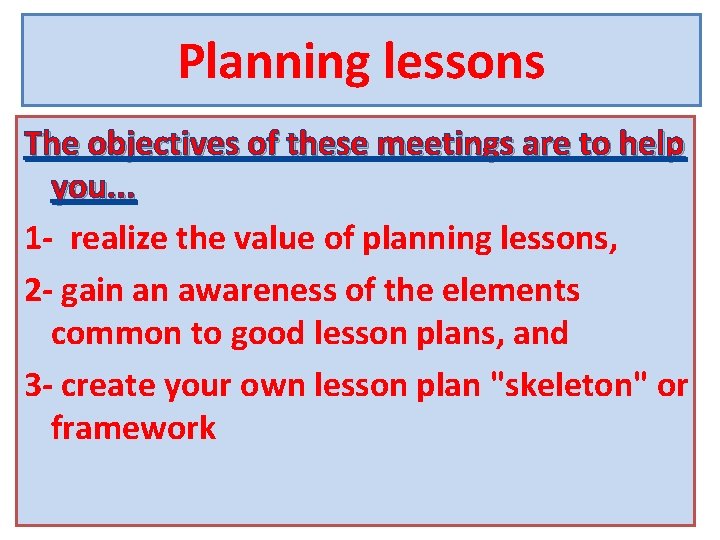 Planning lessons

The objectives of these meetings are to help you...

1- realize the value of planning lessons,

2- gain an awareness of the elements common to good lesson plans, and

3- create your own lesson plan "skeleton" or framework